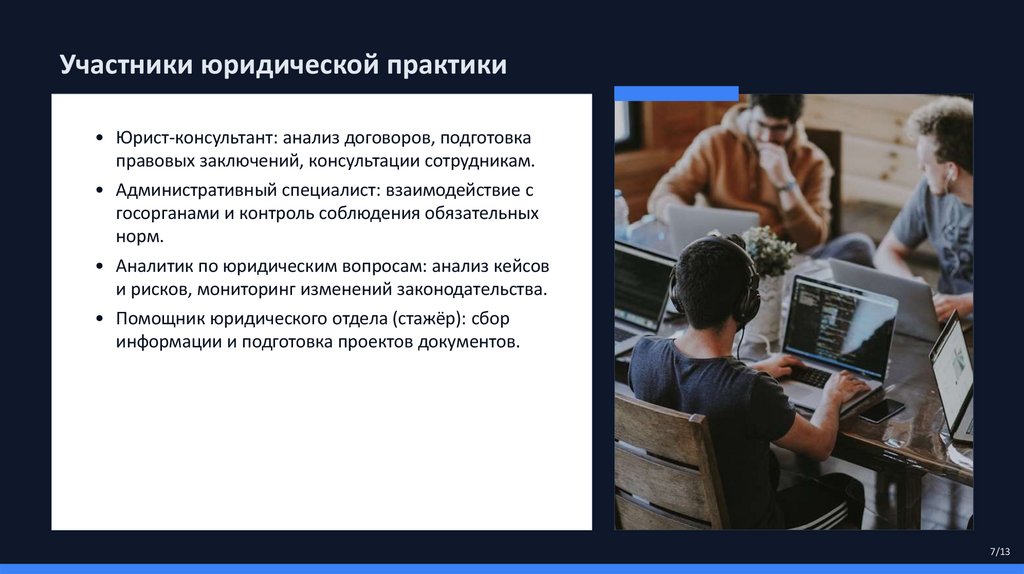 Участники юридической практики

• Юрист-консультант: анализ договоров, подготовка правовых заключений, консультации сотрудникам.
• Административный специалист: взаимодействие с госорганами и контроль соблюдения обязательных норм.
• Аналитик по юридическим вопросам: анализ кейсов и рисков, мониторинг изменений законодательства.
• Помощник юридического отдела (стажёр): сбор информации и подготовка проектов документов.

7/13